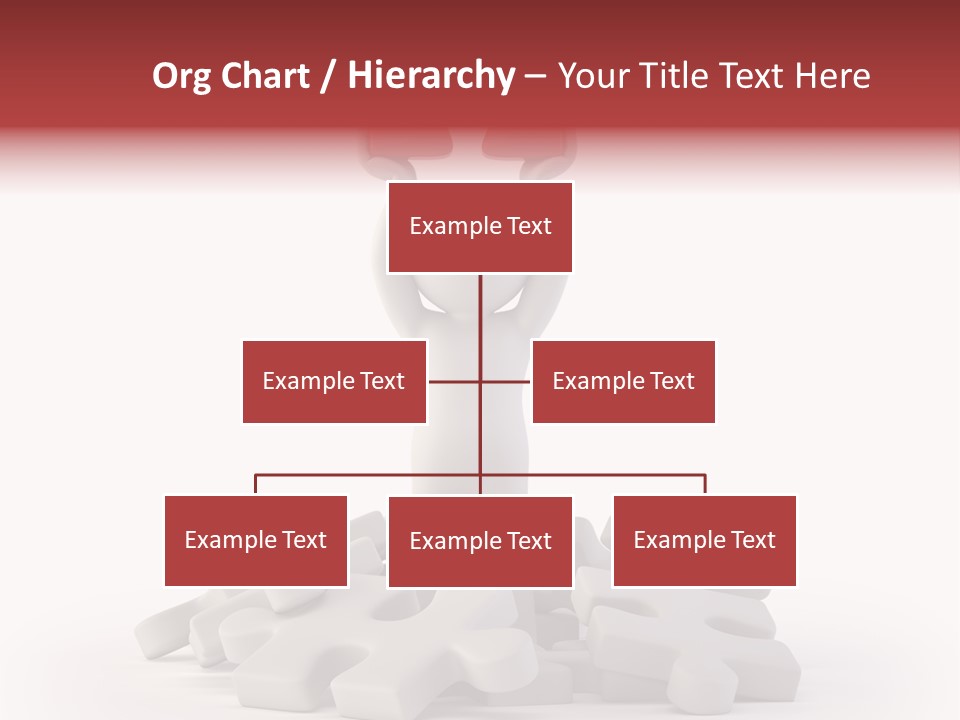 Org Chart / Hierarchy – Your Title Text Here

Example Text

Example Text

Example Text

Example Text

Example Text

Example Text